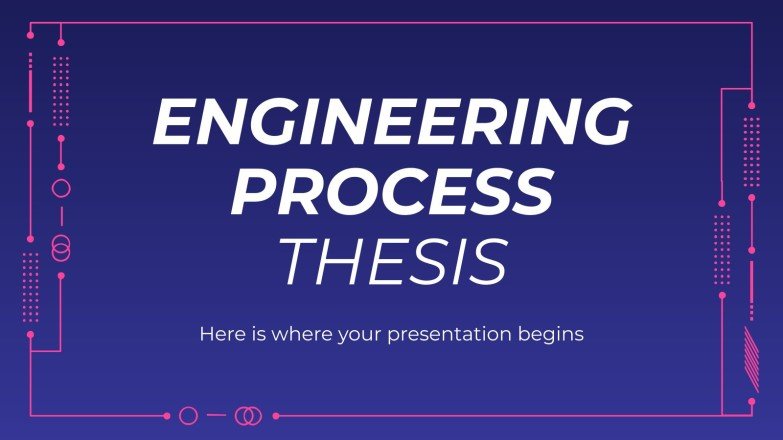 ENGINEERING PROCESS THESIS

Here is where your presentation begins